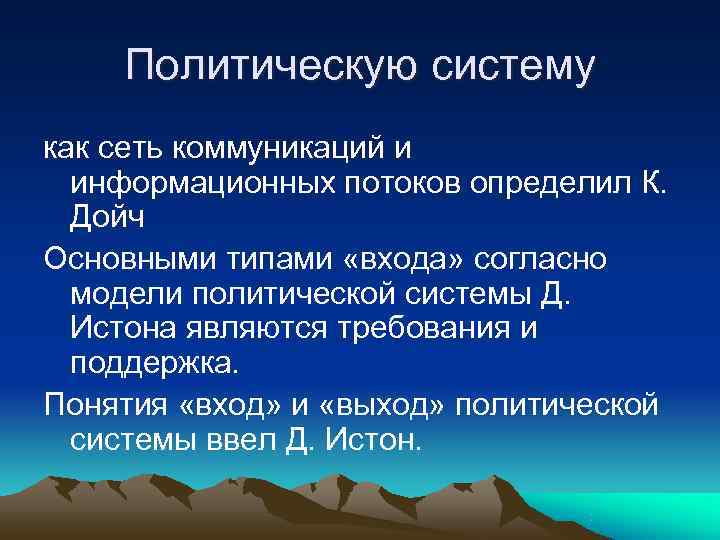 Политическую систему

как сеть коммуникаций и информационных потоков определил К. Дойч

Основными типами «входа» согласно модели политической системы Д. Истона являются требования и поддержка.

Понятия «вход» и «выход» политической системы ввел Д. Истон.